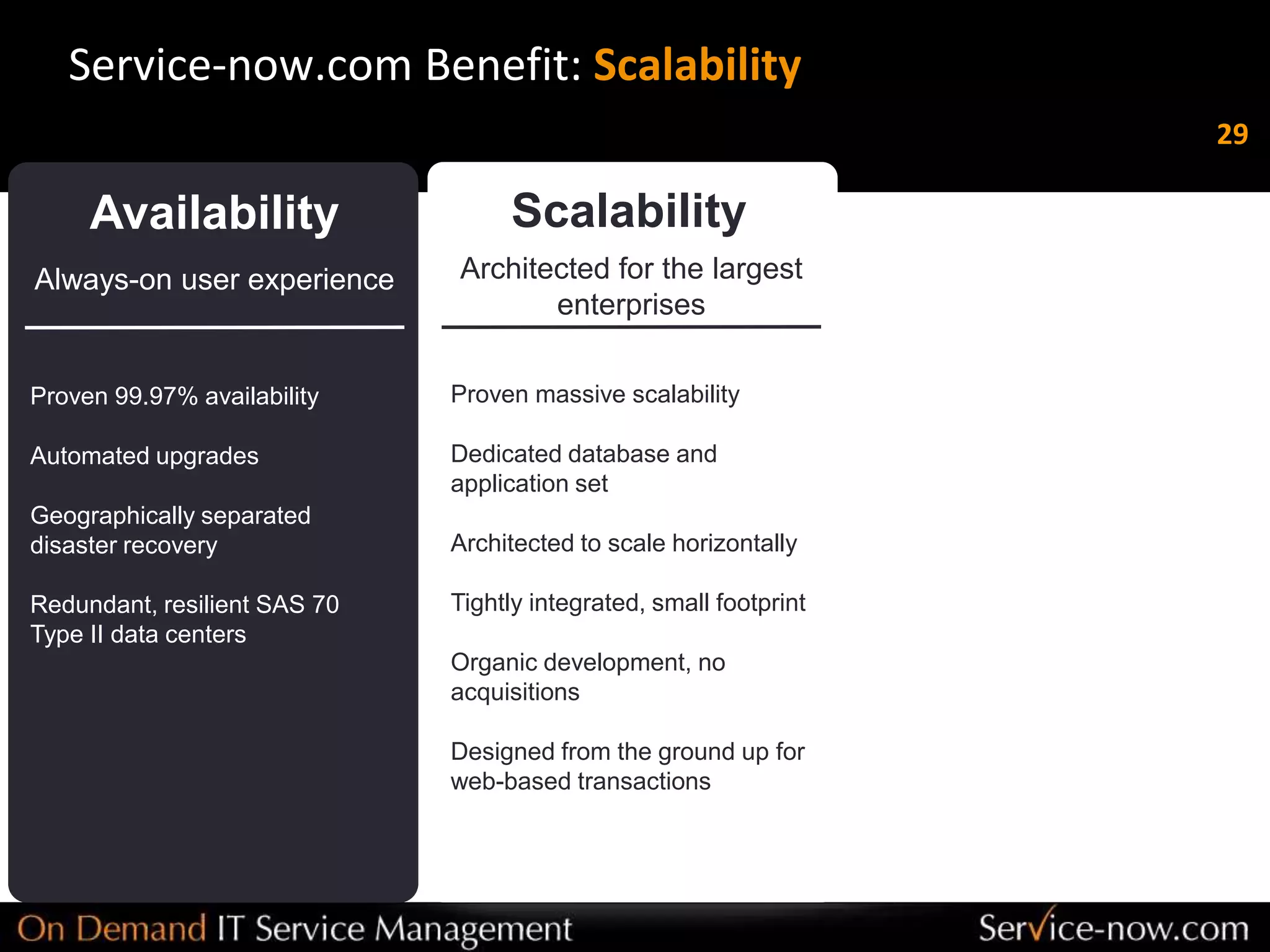 Service-now.com Benefit: Scalability

29

Availability

Always-on user experience

Proven 99.97% availability

Automated upgrades

Geographically separated disaster recovery

Redundant, resilient SAS 70 Type II data centers

Scalability

Architected for the largest enterprises

Proven massive scalability

Dedicated database and application set

Architected to scale horizontally

Tightly integrated, small footprint

Organic development, no acquisitions

Designed from the ground up for web-based transactions

On Demand IT Service Management

Service-now.com